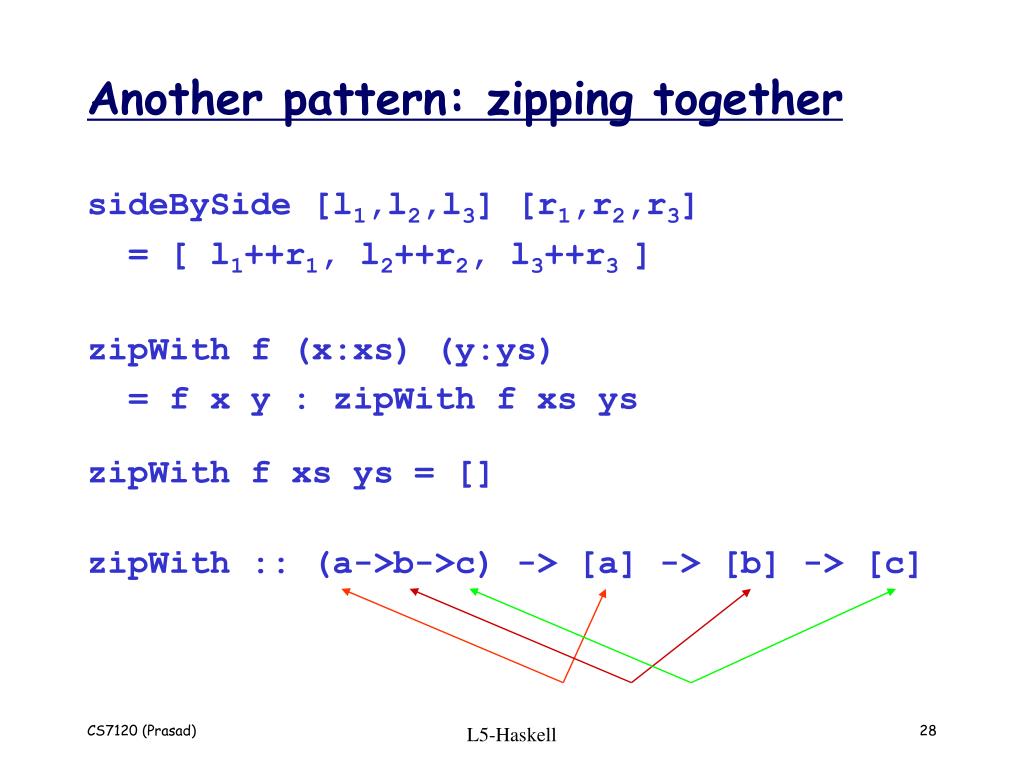 Another pattern: zipping together

sideBySide [$l_1$,$l_2$,$l_3$] [$r_1$,$r_2$,$r_3$]
= [ $l_1$++$r_1$, $l_2$++$r_2$, $l_3$++$r_3$ ]

zipWith f (x:xs) (y:ys)
= f x y : zipWith f xs ys

zipWith f xs ys = []

zipWith :: (a->b->c) -> [a] -> [b] -> [c]

CS7120 (Prasad)

L5-Haskell

28